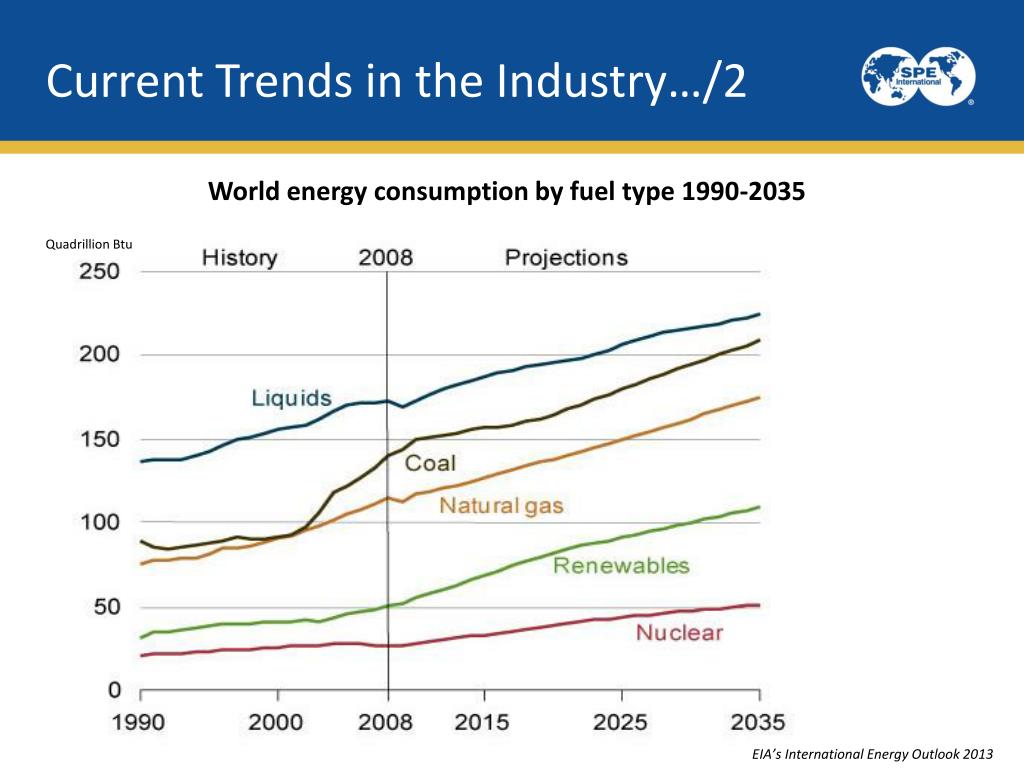 Current Trends in the Industry…/2

SPE International

World energy consumption by fuel type 1990-2035

Quadrillion Btu

History 2008 Projections

250
200
150
100
50
0

Liquids
Coal
Natural gas
Renewables
Nuclear

1990 2000 2008 2015 2025 2035

EIA's International Energy Outlook 2013